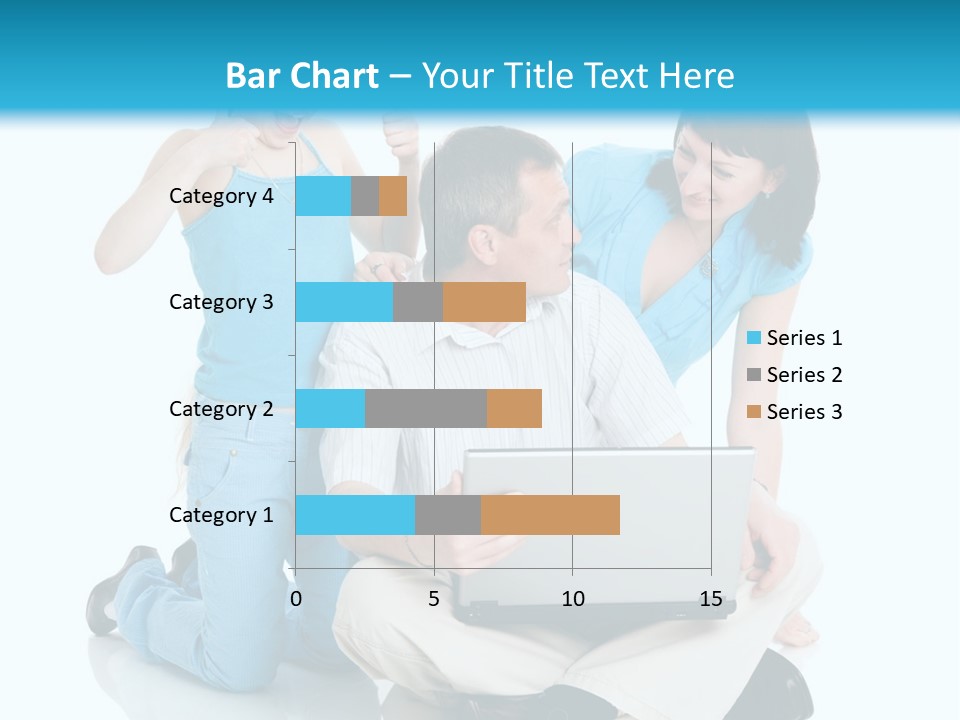 Bar Chart – Your Title Text Here

Category 4
Category 3
Category 2
Category 1

0
5
10
15

Series 1
Series 2
Series 3